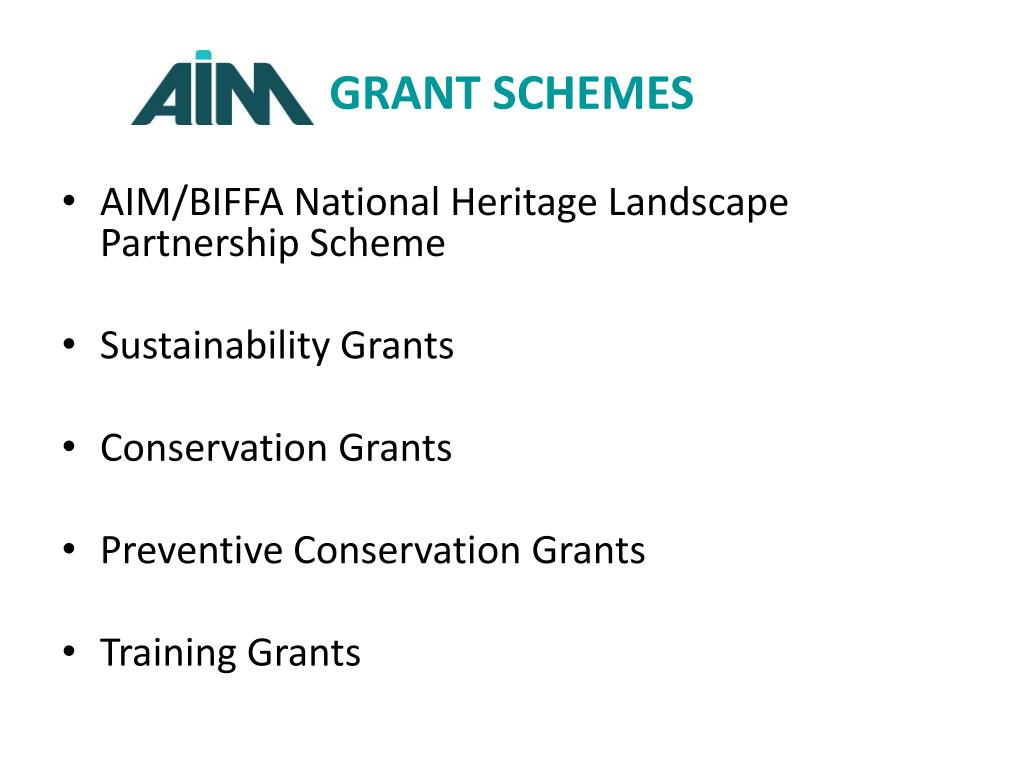 AIM GRANT SCHEMES

• AIM/BIFFA National Heritage Landscape Partnership Scheme

• Sustainability Grants

• Conservation Grants

• Preventive Conservation Grants

• Training Grants